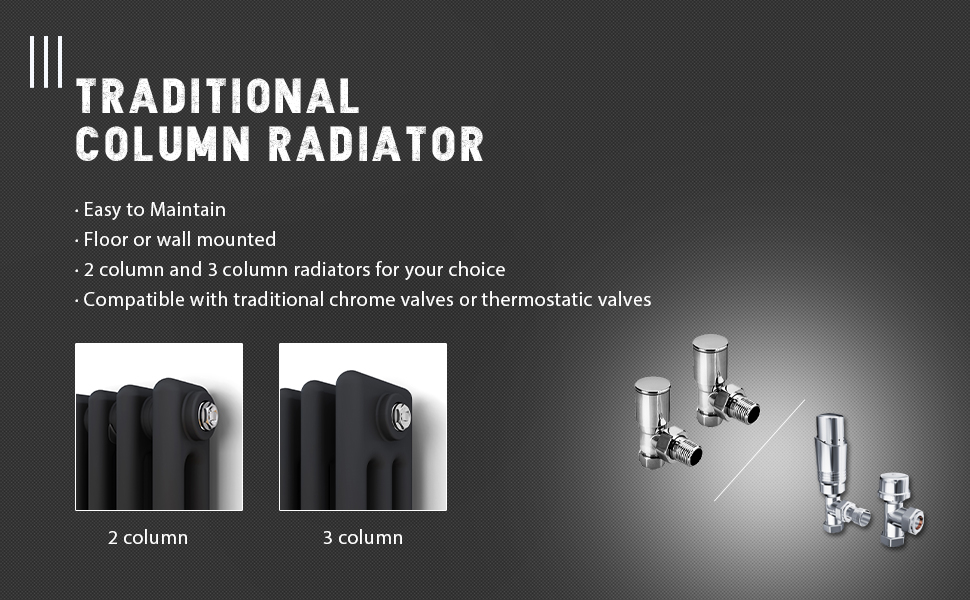 TRADITIONAL COLUMN RADIATOR

· Easy to Maintain
· Floor or wall mounted
· 2 column and 3 column radiators for your choice
· Compatible with traditional chrome valves or thermostatic valves

2 column

3 column